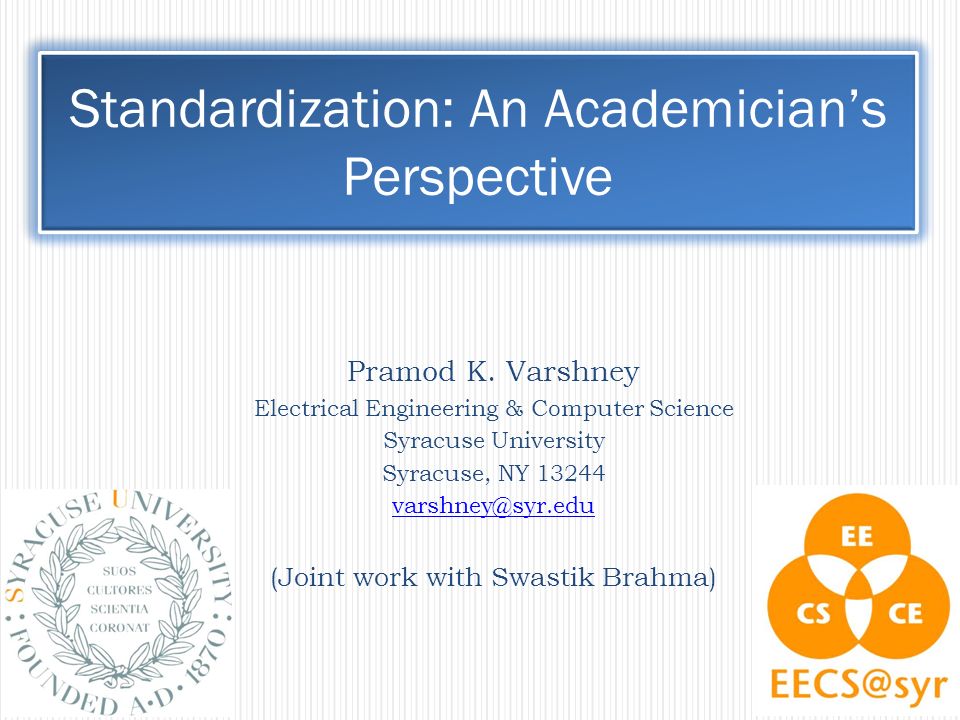 Standardization: An Academician's Perspective

Pramod K. Varshney
Electrical Engineering & Computer Science
Syracuse University
Syracuse, NY 13244
varshney@syr.edu

(Joint work with Swastik Brahma)

SYRACUSE UNIVERSITY · FOUNDED A·D· 1870 ·
SUOS CULTORES SCIENTIA CORONAT

EE
CS
CE
EECS@syr